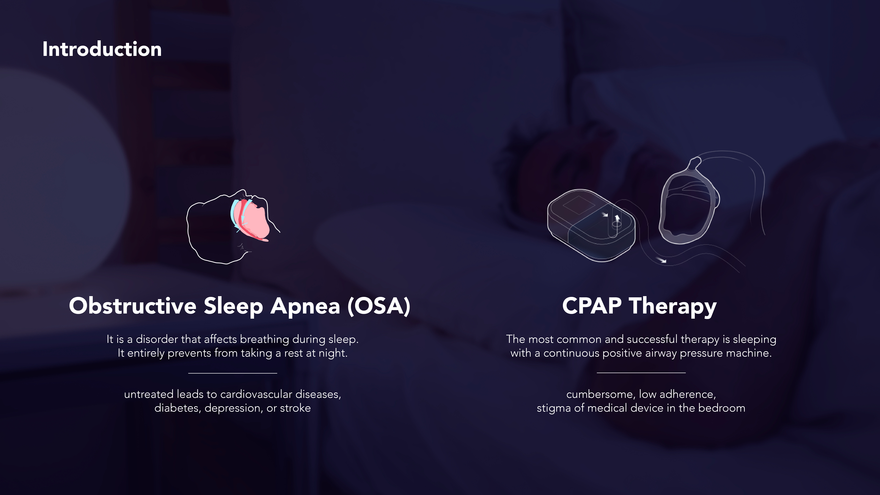 Introduction

Obstructive Sleep Apnea (OSA)

It is a disorder that affects breathing during sleep. It entirely prevents from taking a rest at night.

untreated leads to cardiovascular diseases, diabetes, depression, or stroke

CPAP Therapy

The most common and successful therapy is sleeping with a continuous positive airway pressure machine.

cumbersome, low adherence, stigma of medical device in the bedroom